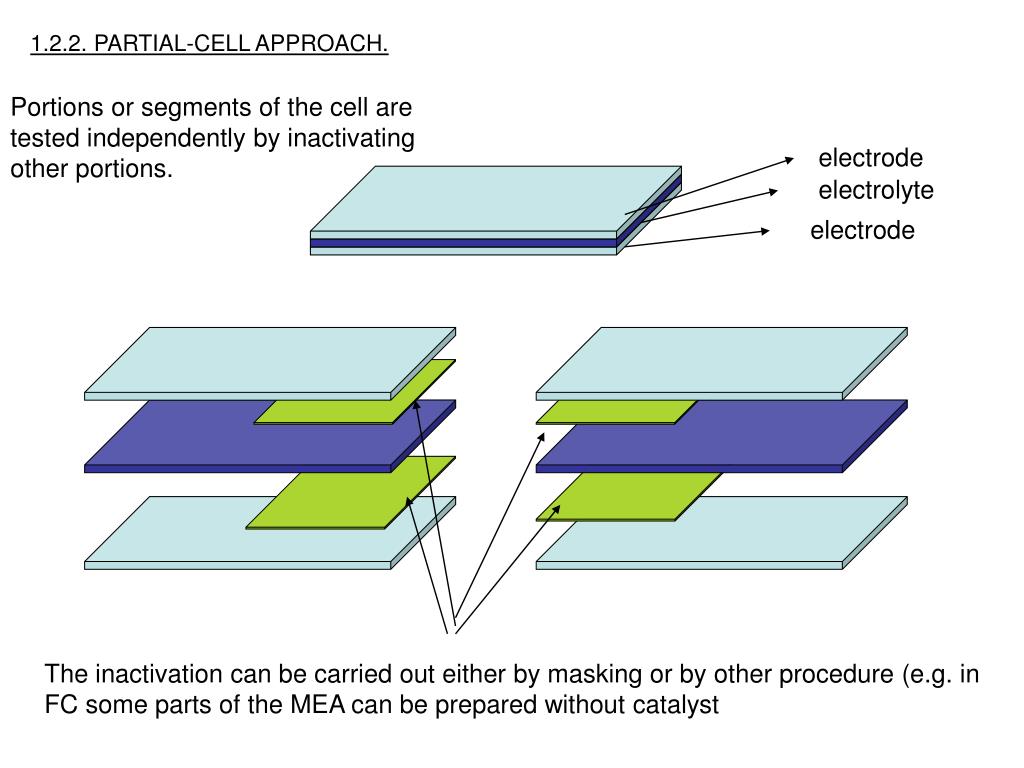 1.2.2. PARTIAL-CELL APPROACH.

Portions or segments of the cell are tested independently by inactivating other portions.

electrode

electrolyte

electrode

The inactivation can be carried out either by masking or by other procedure (e.g. in FC some parts of the MEA can be prepared without catalyst